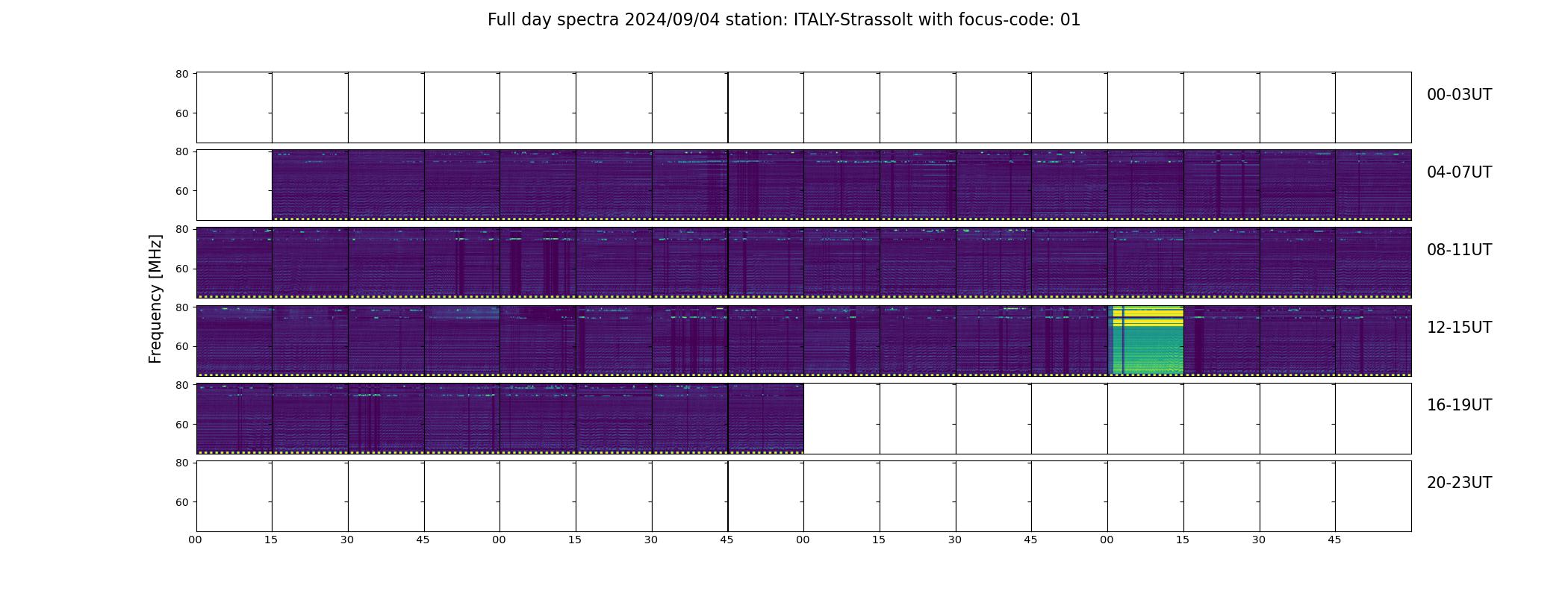 Full day spectra 2024/09/04 station: ITALY-Strassolt with focus-code: 01

Frequency [MHz]

80
60
00-03UT

80
60
04-07UT

80
60
08-11UT

80
60
12-15UT

80
60
16-19UT

80
60
20-23UT

00 15 30 45 00 15 30 45 00 15 30 45 00 15 30 45